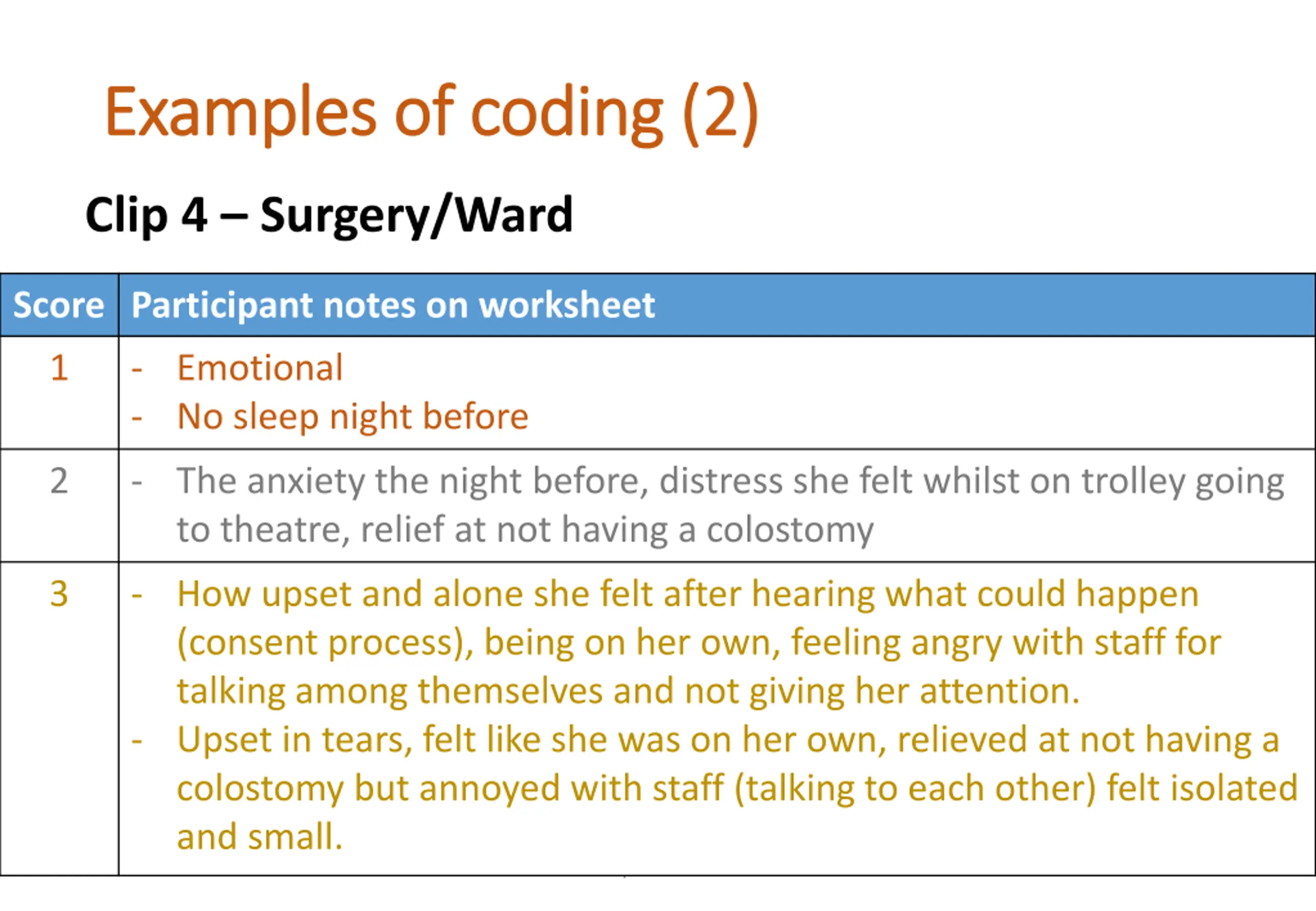 Examples of coding (2)

Clip 4 – Surgery/Ward

| Score | Participant notes on worksheet |
|---|---|
| 1 | - Emotional<br>- No sleep night before |
| 2 | - The anxiety the night before, distress she felt whilst on trolley going to theatre, relief at not having a colostomy |
| 3 | - How upset and alone she felt after hearing what could happen (consent process), being on her own, feeling angry with staff for talking among themselves and not giving her attention.<br>- Upset in tears, felt like she was on her own, relieved at not having a colostomy but annoyed with staff (talking to each other) felt isolated and small. |